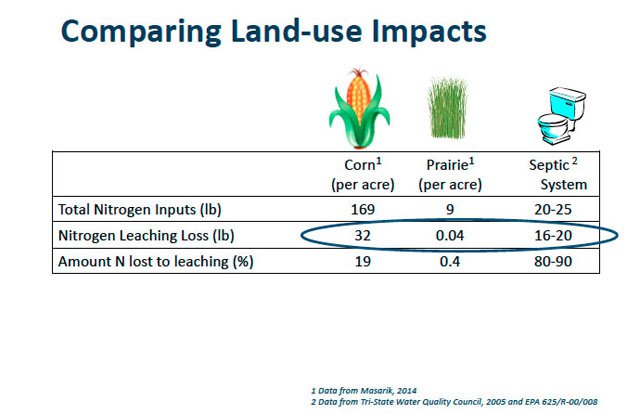 Comparing Land-use Impacts

| | Corn$^1$ (per acre) | Prairie$^1$ (per acre) | Septic$^2$ System |
|---|---|---|---|
| Total Nitrogen Inputs (lb) | 169 | 9 | 20-25 |
| Nitrogen Leaching Loss (lb) | 32 | 0.04 | 16-20 |
| Amount N lost to leaching (%) | 19 | 0.4 | 80-90 |

1 Data from Masarik, 2014
2 Data from Tri-State Water Quality Council, 2005 and EPA 625/R-00/008